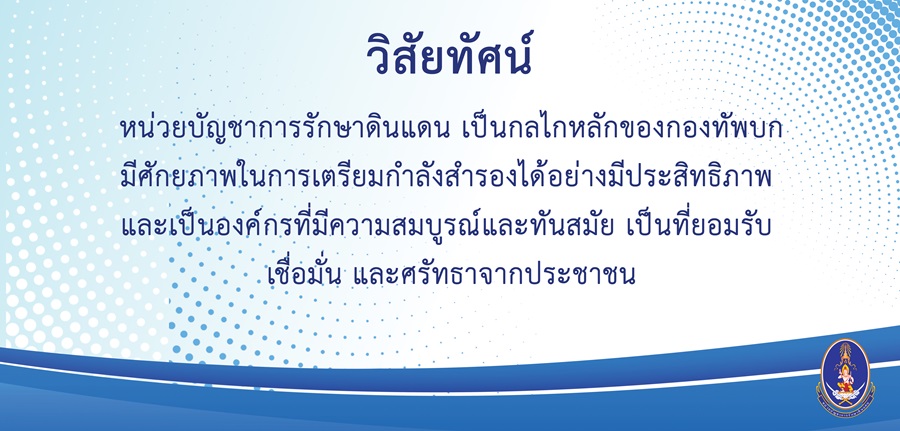 วิสัยทัศน์

หน่วยบัญชาการรักษาดินแดน เป็นกลไกหลักของกองทัพบก มีศักยภาพในการเตรียมกำลังสำรองได้อย่างมีประสิทธิภาพ และเป็นองค์กรที่มีความสมบูรณ์และทันสมัย เป็นที่ยอมรับ เชื่อมั่น และศรัทธาจากประชาชน